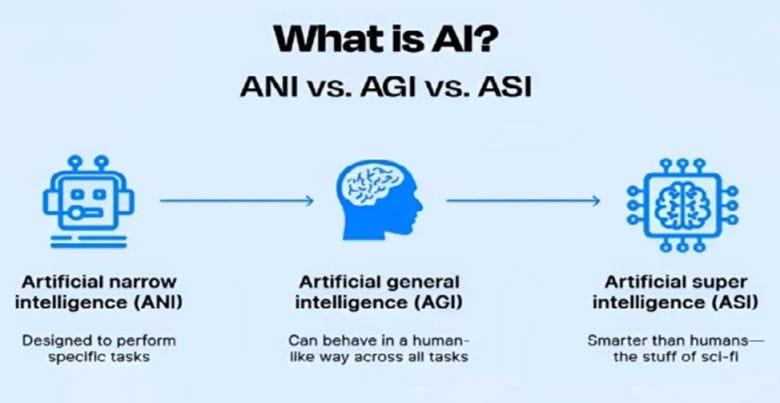 What is AI?

ANI vs. AGI vs. ASI

Artificial narrow intelligence (ANI)

Designed to perform specific tasks

Artificial general intelligence (AGI)

Can behave in a human-like way across all tasks

Artificial super intelligence (ASI)

Smarter than humans— the stuff of sci-fi